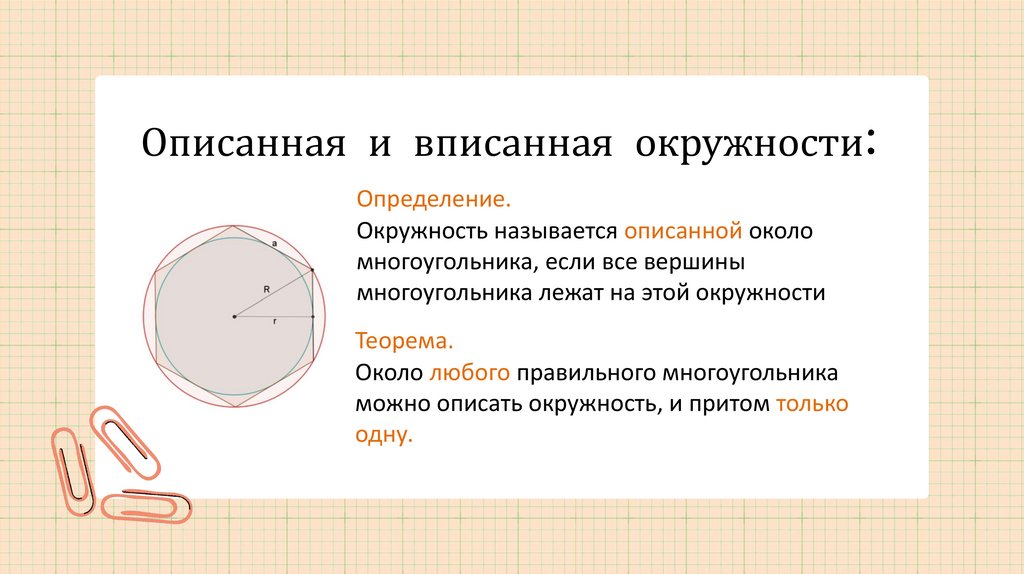 Описанная и вписанная окружности:

a

R

r

Определение.
Окружность называется описанной около многоугольника, если все вершины многоугольника лежат на этой окружности

Теорема.
Около любого правильного многоугольника можно описать окружность, и притом только одну.